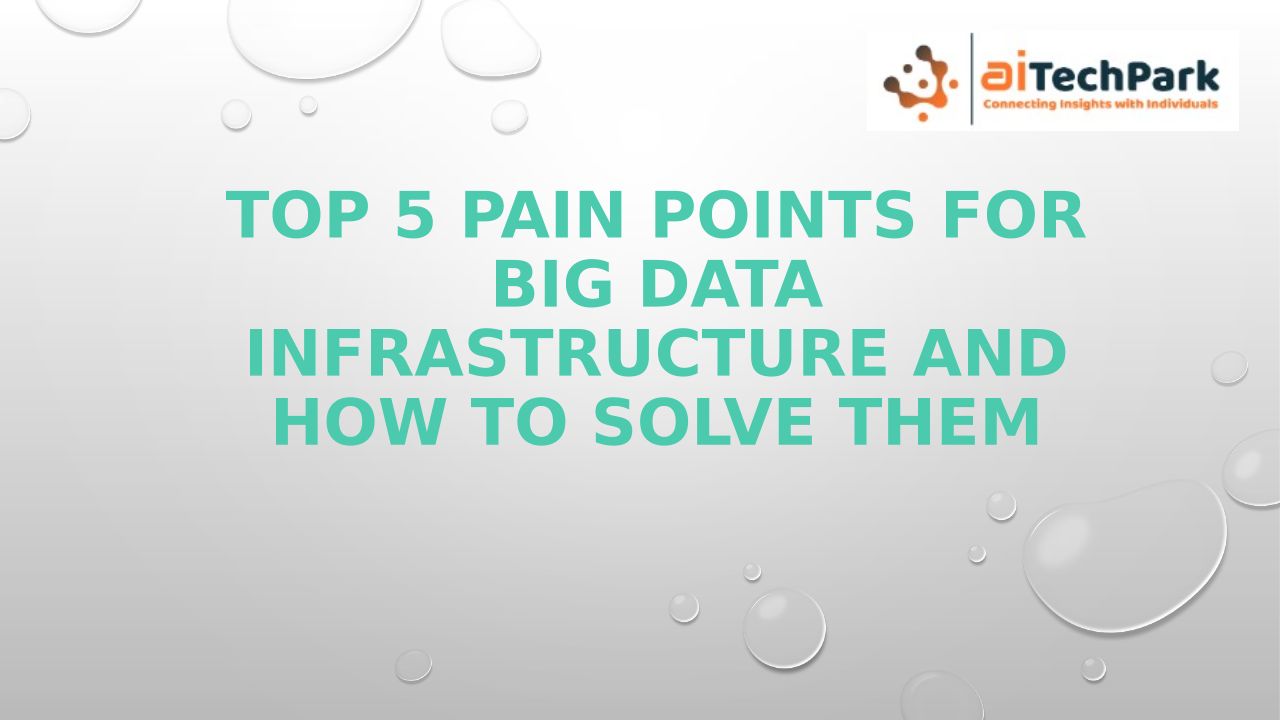 aiTechPark
Connecting Insights with Individuals

TOP 5 PAIN POINTS FOR BIG DATA INFRASTRUCTURE AND HOW TO SOLVE THEM